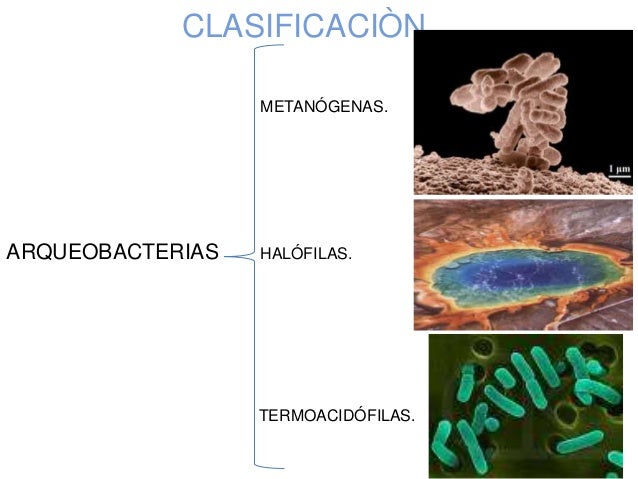 CLASIFICACIÒN

ARQUEOBACTERIAS

METANÓGENAS.

1 μm

HALÓFILAS.

TERMOACIDÓFILAS.